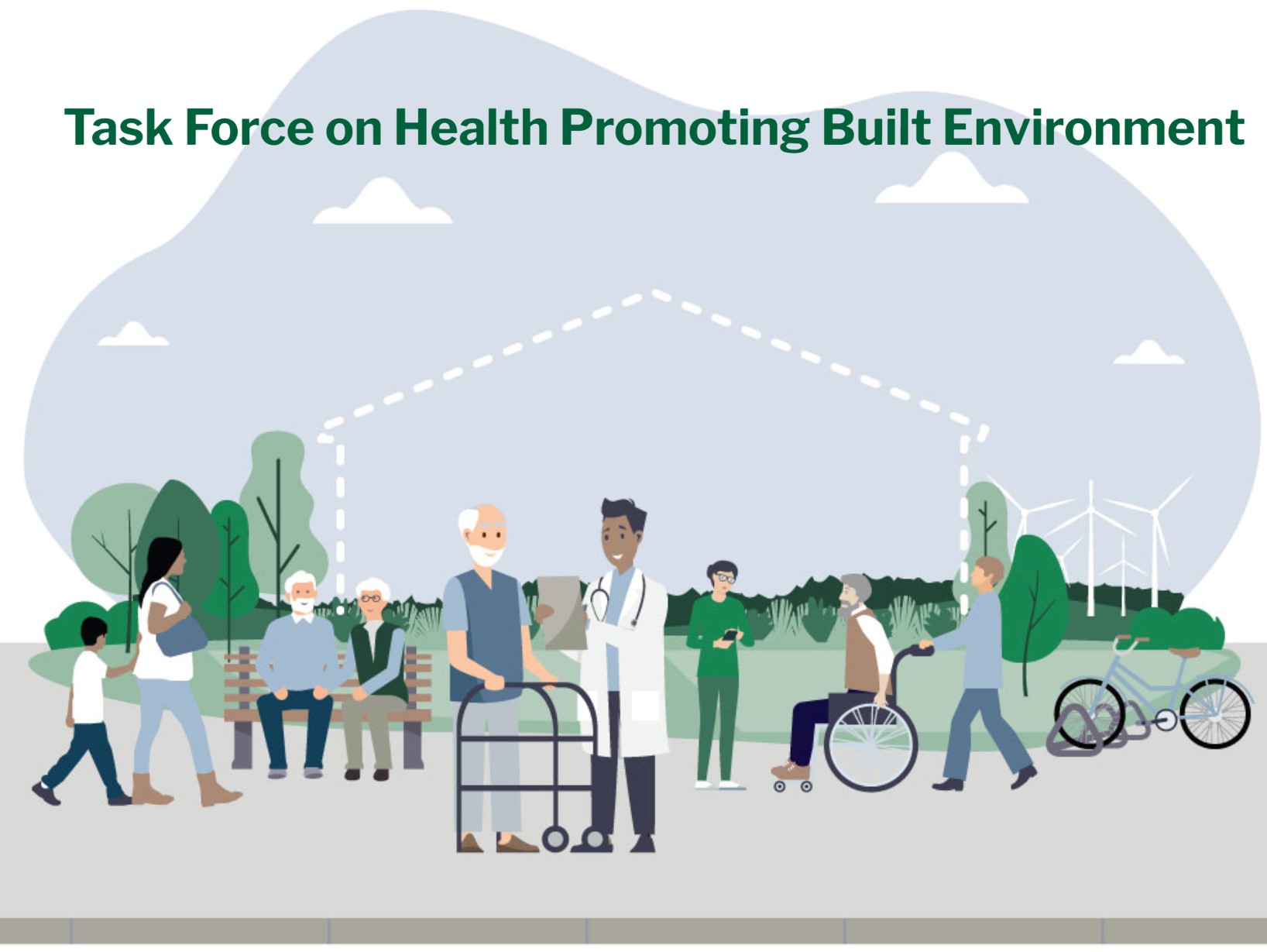 Task Force on Health Promoting Built Environment